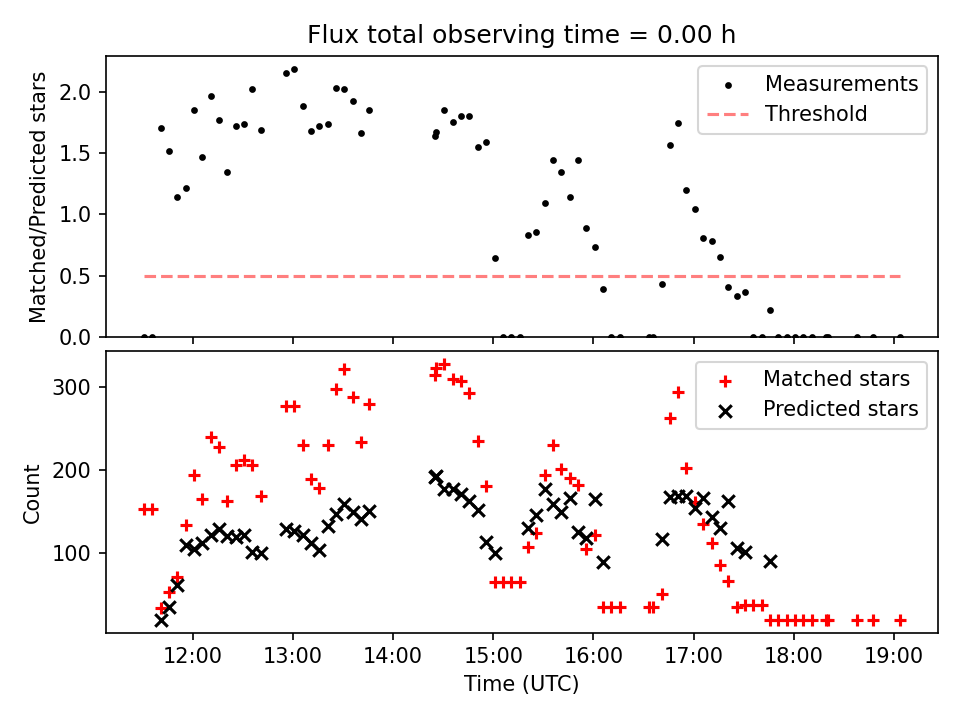 Flux total observing time = 0.00 h

Matched/Predicted stars

2.0
1.5
1.0
0.5
0.0

Measurements
Threshold

Count

300
200
100

Matched stars
Predicted stars

12:00
13:00
14:00
15:00
16:00
17:00
18:00
19:00

Time (UTC)